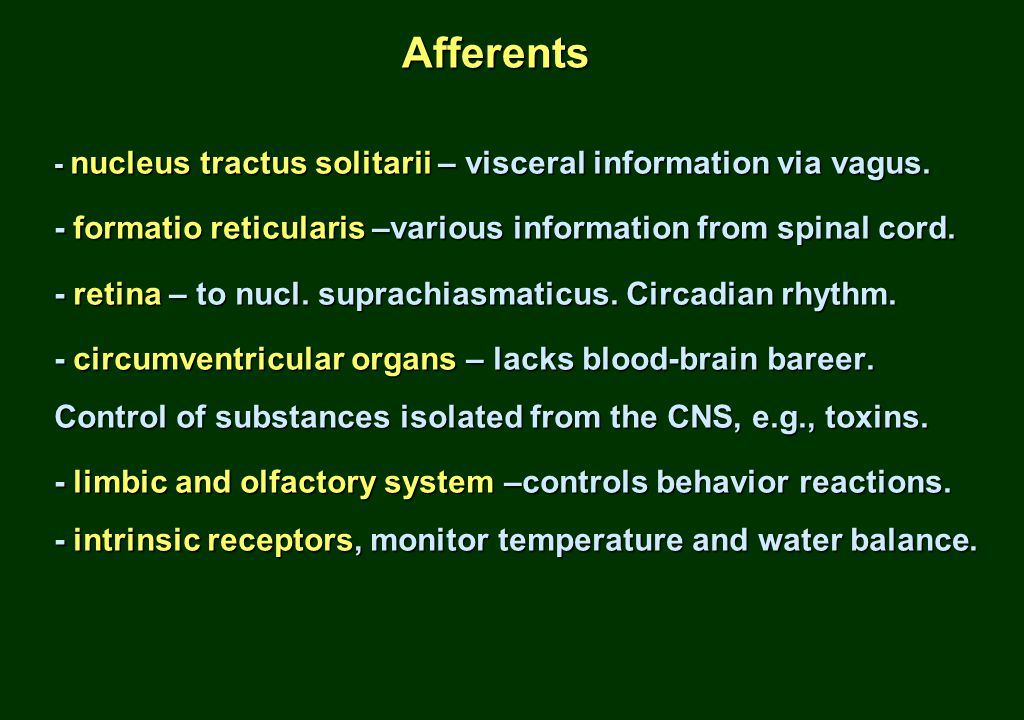 Afferents

- nucleus tractus solitarii – visceral information via vagus.

- formatio reticularis –various information from spinal cord.

- retina – to nucl. suprachiasmaticus. Circadian rhythm.

- circumventricular organs – lacks blood-brain bareer. Control of substances isolated from the CNS, e.g., toxins.

- limbic and olfactory system –controls behavior reactions.

- intrinsic receptors, monitor temperature and water balance.